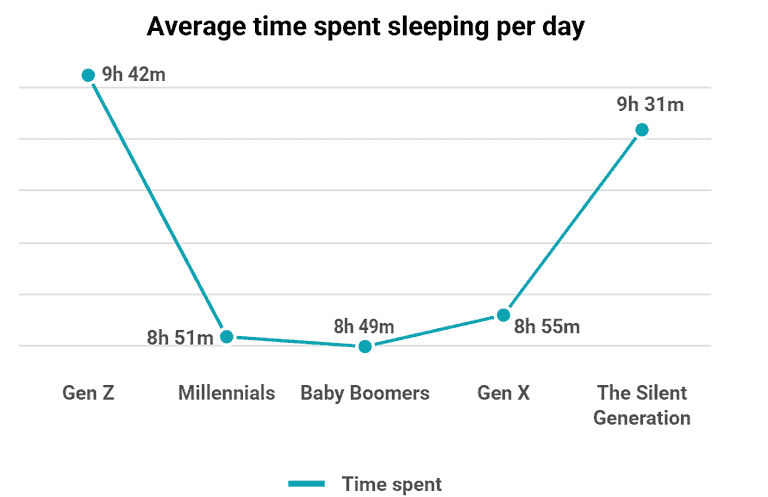 Average time spent sleeping per day

9h 42m

9h 31m

8h 51m

8h 49m

8h 55m

Gen Z

Millennials

Baby Boomers

Gen X

The Silent Generation

Time spent